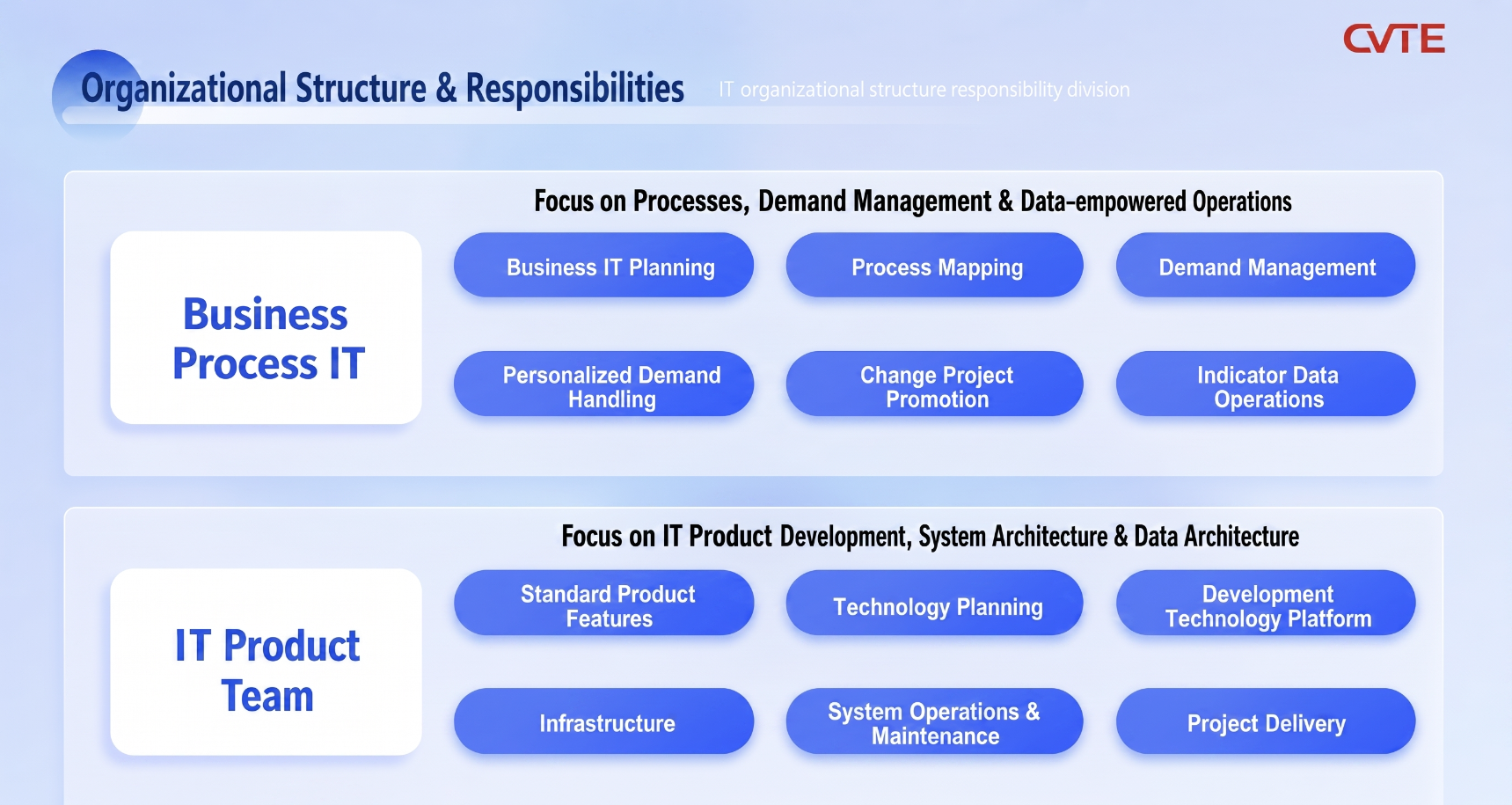 CVTE

Organizational Structure & Responsibilities

IT organizational structure responsibility division

Focus on Processes, Demand Management & Data-empowered Operations

Business Process IT

Business IT Planning

Process Mapping

Demand Management

Personalized Demand Handling

Change Project Promotion

Indicator Data Operations

Focus on IT Product Development, System Architecture & Data Architecture

IT Product Team

Standard Product Features

Technology Planning

Development Technology Platform

Infrastructure

System Operations & Maintenance

Project Delivery